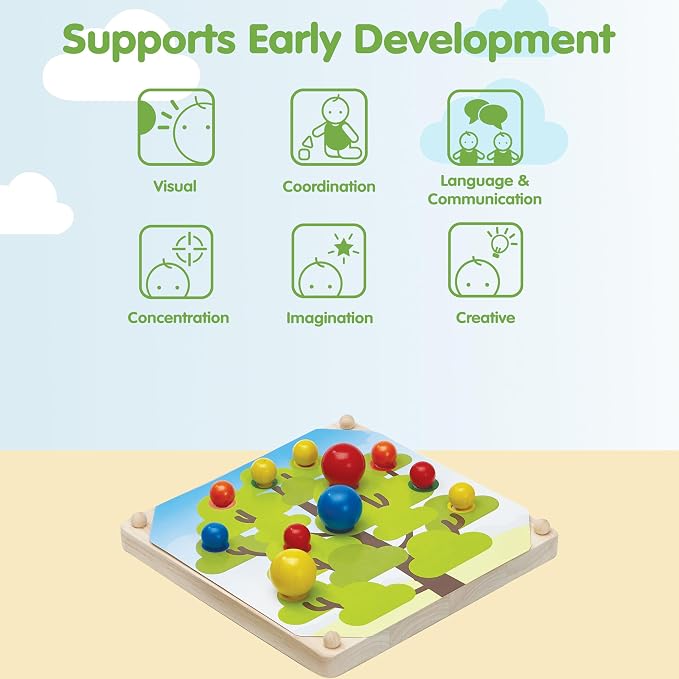 Supports Early Development

Visual

Coordination

Language & Communication

Concentration

Imagination

Creative